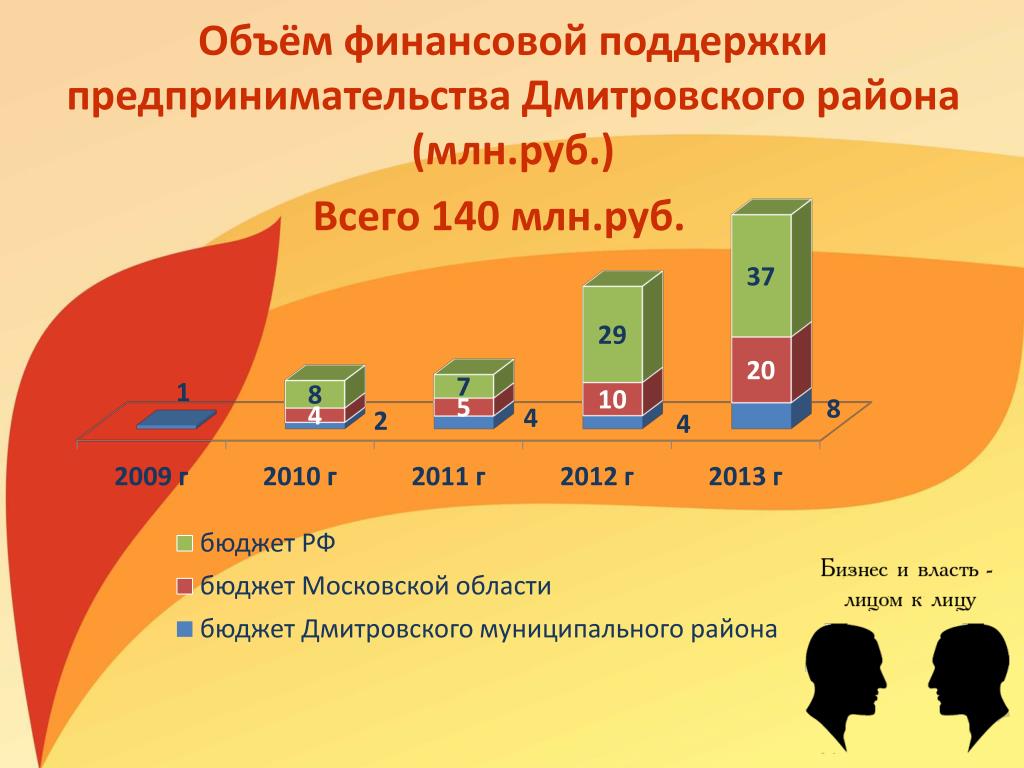 Объём финансовой поддержки предпринимательства Дмитровского района (млн.руб.)

Всего 140 млн.руб.

1

8
4
2

7
5
4

29
10
4

37
20
8

2009 г
2010 г
2011 г
2012 г
2013 г

бюджет РФ
бюджет Московской области
бюджет Дмитровского муниципального района

Бизнес и власть - лицом к лицу